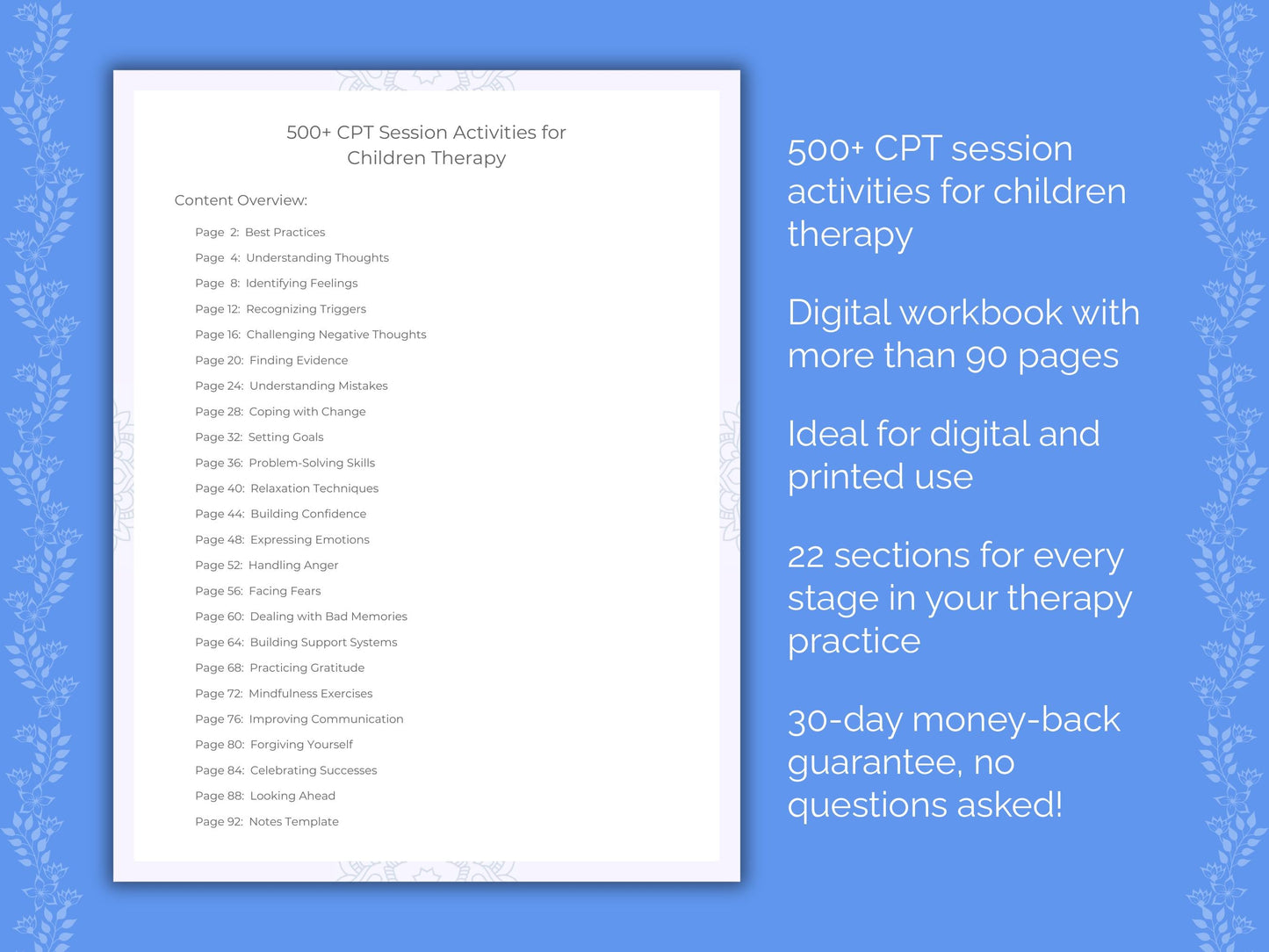 500+ CPT Session Activities for Children Therapy

Content Overview:

Page 2: Best Practices
Page 4: Understanding Thoughts
Page 8: Identifying Feelings
Page 12: Recognizing Triggers
Page 16: Challenging Negative Thoughts
Page 20: Finding Evidence
Page 24: Understanding Mistakes
Page 28: Coping with Change
Page 32: Setting Goals
Page 36: Problem-Solving Skills
Page 40: Relaxation Techniques
Page 44: Building Confidence
Page 48: Expressing Emotions
Page 52: Handling Anger
Page 56: Facing Fears
Page 60: Dealing with Bad Memories
Page 64: Building Support Systems
Page 68: Practicing Gratitude
Page 72: Mindfulness Exercises
Page 76: Improving Communication
Page 80: Forgiving Yourself
Page 84: Celebrating Successes
Page 88: Looking Ahead
Page 92: Notes Template

500+ CPT session activities for children therapy

Digital workbook with more than 90 pages

Ideal for digital and printed use

22 sections for every stage in your therapy practice

30-day money-back guarantee, no questions asked!